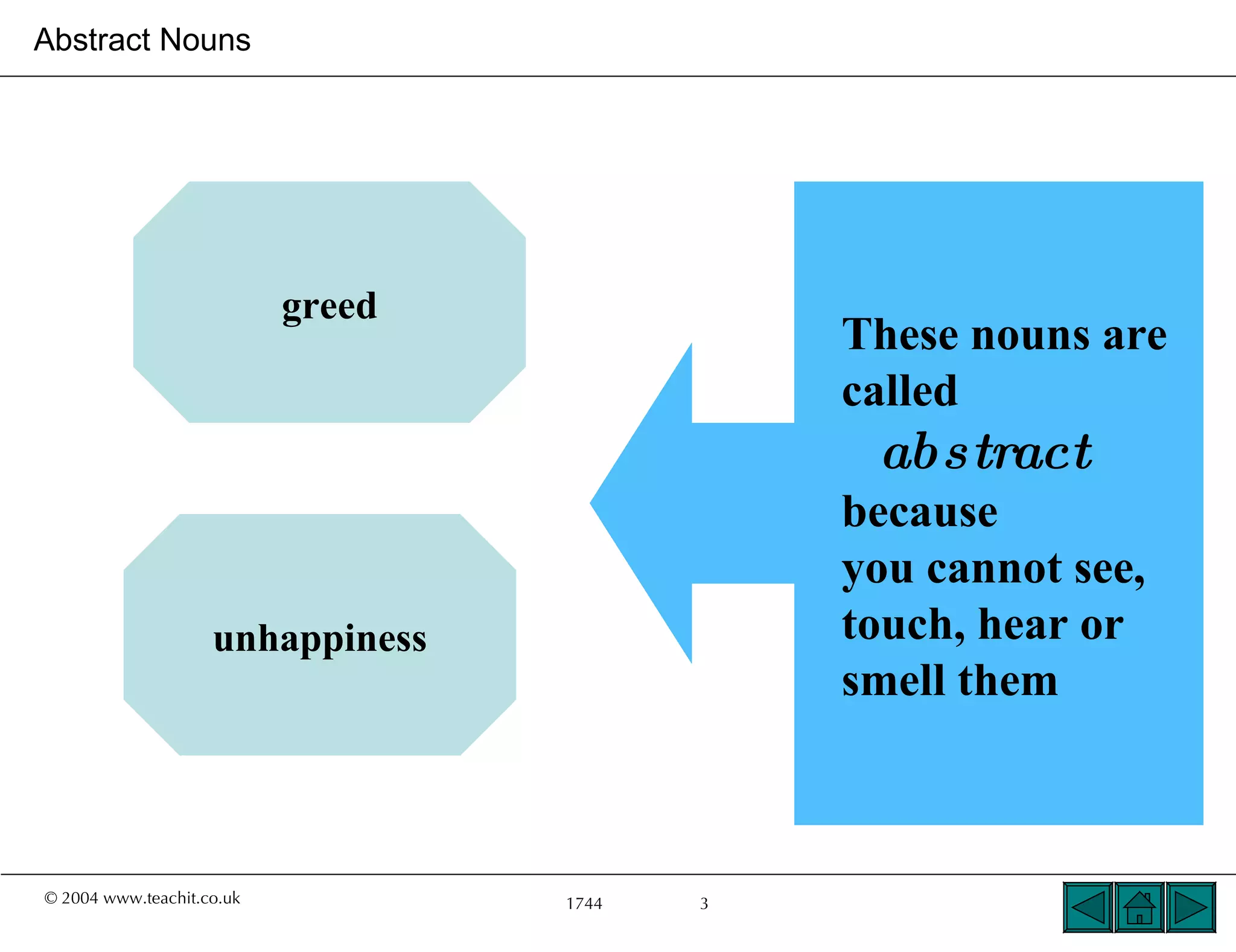 Abstract Nouns

greed

unhappiness

These nouns are called abstract because you cannot see, touch, hear or smell them

© 2004 www.teachit.co.uk

1744

3